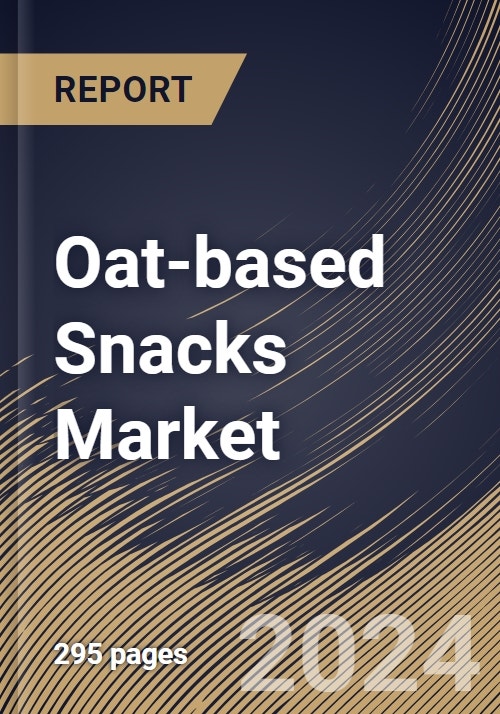 REPORT

Oat-based Snacks Market

295 pages

2024